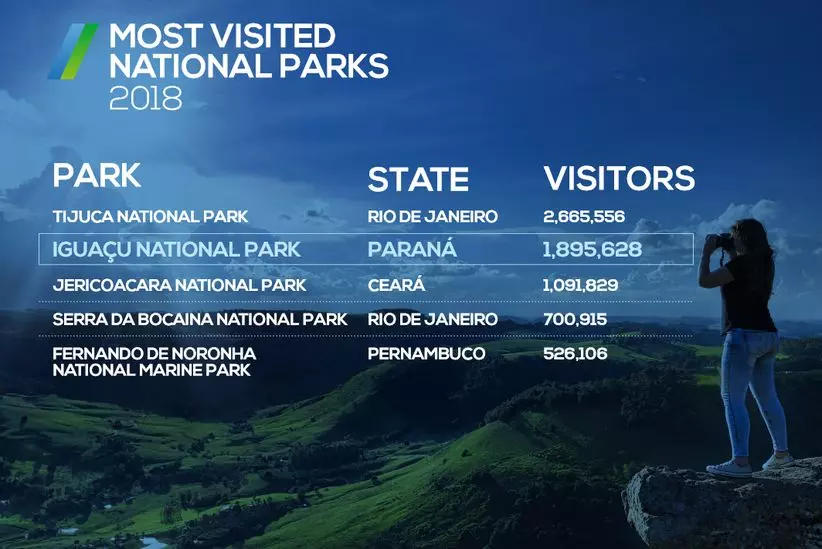 MOST VISITED NATIONAL PARKS
2018

| PARK | STATE | VISITORS |
|---|---|---|
| TIJUCA NATIONAL PARK | RIO DE JANEIRO | 2,665,556 |
| IGUAÇU NATIONAL PARK | PARANÁ | 1,895,628 |
| JERICOACARA NATIONAL PARK | CEARÁ | 1,091,829 |
| SERRA DA BOCAINA NATIONAL PARK | RIO DE JANEIRO | 700,915 |
| FERNANDO DE NORONHA NATIONAL MARINE PARK | PERNAMBUCO | 526,106 |